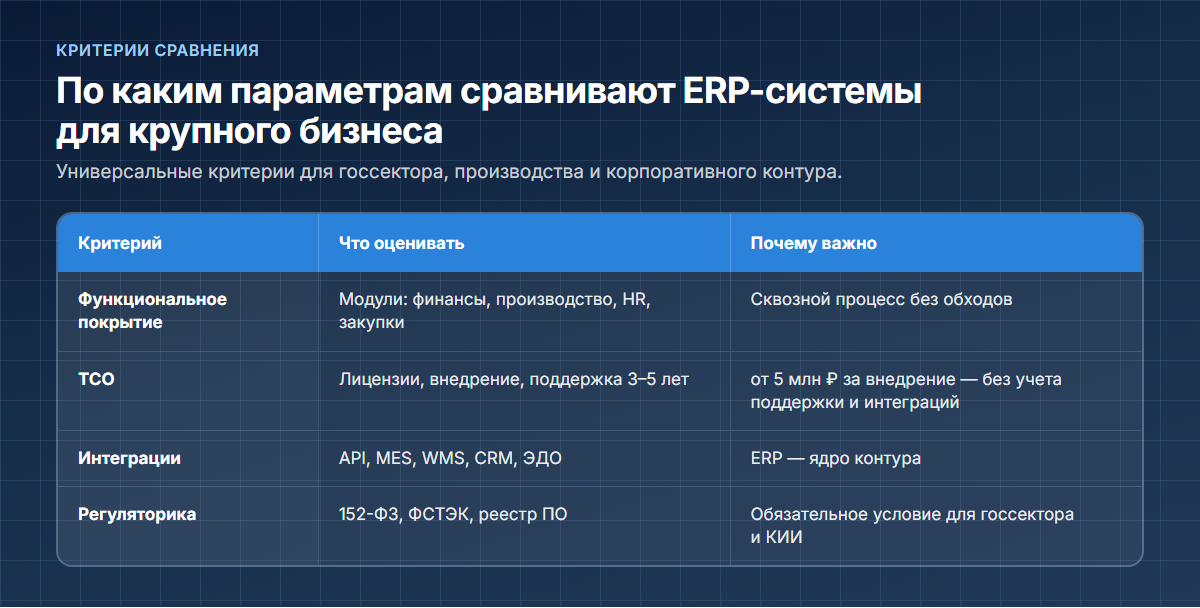 КРИТЕРИИ СРАВНЕНИЯ

По каким параметрам сравнивают ERP-системы для крупного бизнеса

Универсальные критерии для госсектора, производства и корпоративного контура.

| Критерий | Что оценивать | Почему важно |
|---|---|---|
| Функциональное покрытие | Модули: финансы, производство, HR, закупки | Сквозной процесс без обходов |
| TCO | Лицензии, внедрение, поддержка 3–5 лет | от 5 млн ₽ за внедрение — без учета поддержки и интеграций |
| Интеграции | API, MES, WMS, CRM, ЭДО | ERP — ядро контура |
| Регуляторика | 152-ФЗ, ФСТЭК, реестр ПО | Обязательное условие для госсектора и КИИ |